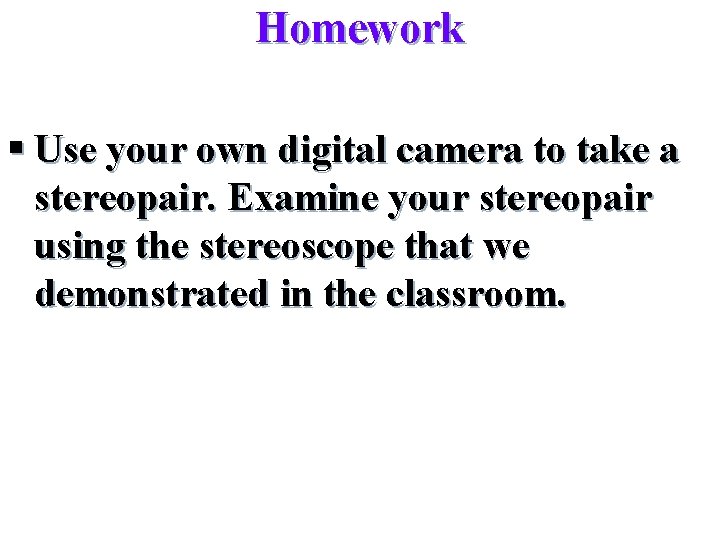 Homework

▪ Use your own digital camera to take a stereopair. Examine your stereopair using the stereoscope that we demonstrated in the classroom.